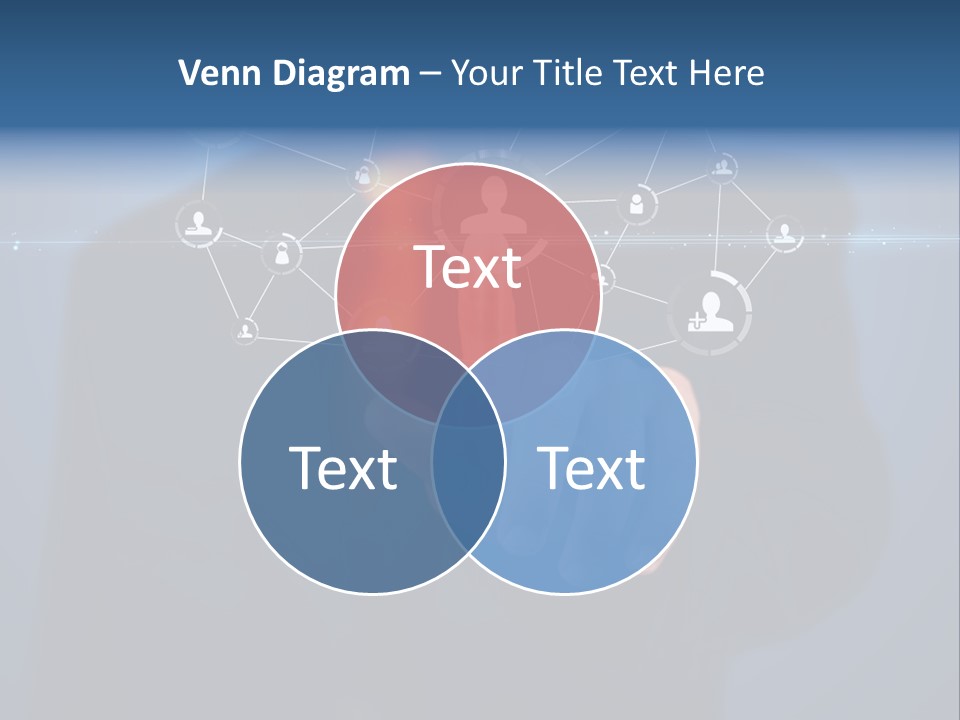 Venn Diagram – Your Title Text Here

Text

Text

Text